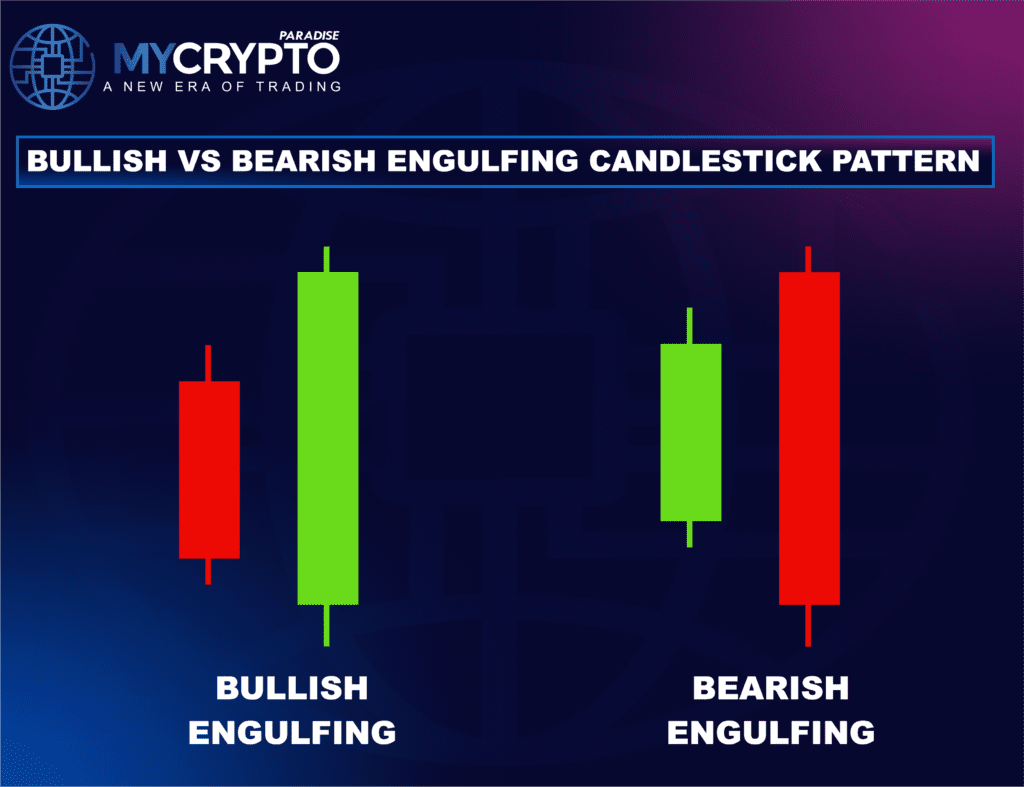 PARADISE
MYCRYPTO
A NEW ERA OF TRADING

BULLISH VS BEARISH ENGULFING CANDLESTICK PATTERN

BULLISH ENGULFING

BEARISH ENGULFING